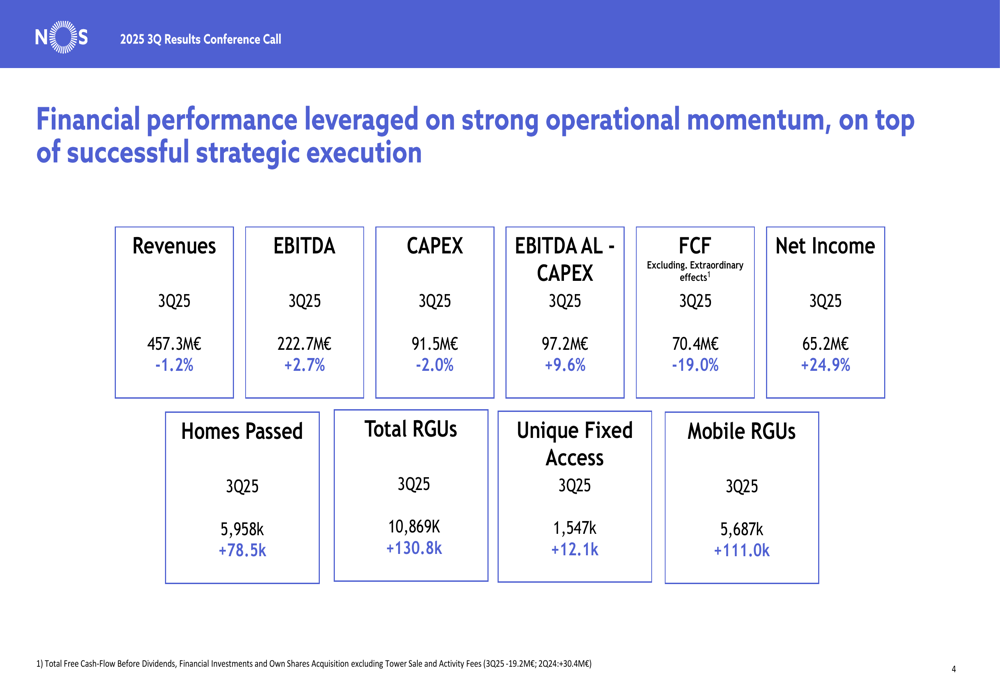 NOS 2025 3Q Results Conference Call

Financial performance leveraged on strong operational momentum, on top of successful strategic execution

Revenues
3Q25
457.3M€
-1.2%

EBITDA
3Q25
222.7M€
+2.7%

CAPEX
3Q25
91.5M€
-2.0%

EBITDA AL - CAPEX
3Q25
97.2M€
+9.6%

FCF
Excluding. Extraordinary effects$^1$
3Q25
70.4M€
-19.0%

Net Income
3Q25
65.2M€
+24.9%

Homes Passed
3Q25
5,958k
+78.5k

Total RGUs
3Q25
10,869K
+130.8k

Unique Fixed Access
3Q25
1,547k
+12.1k

Mobile RGUs
3Q25
5,687k
+111.0k

1) Total Free Cash-Flow Before Dividends, Financial Investments and Own Shares Acquisition excluding Tower Sale and Activity Fees (3Q25 -19.2M€; 2Q24:+30.4M€)

4